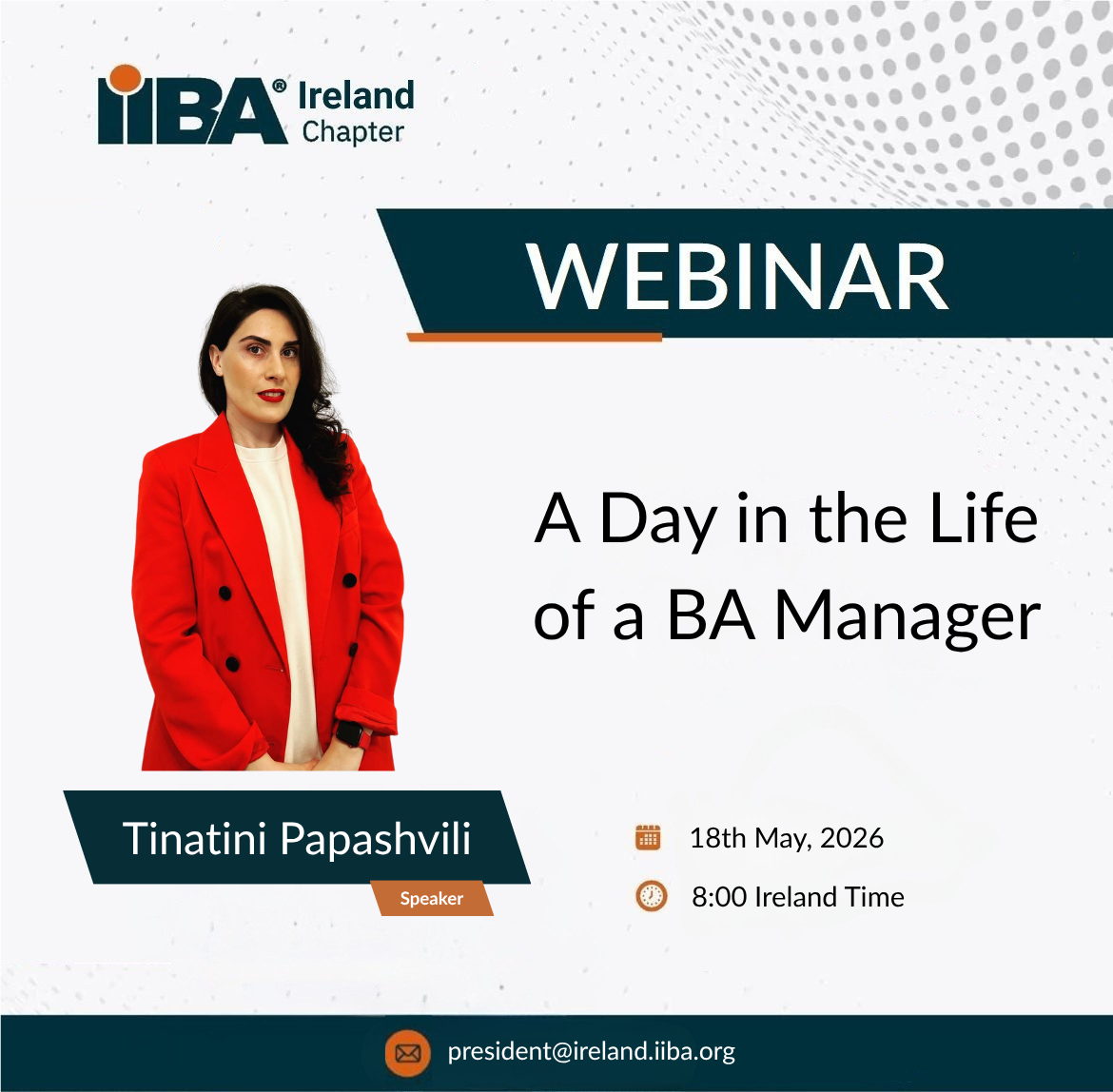 IIBA® Ireland Chapter

WEBINAR

A Day in the Life of a BA Manager

Tinatini Papashvili

Speaker

18th May, 2026

8:00 Ireland Time

president@ireland.iiba.org